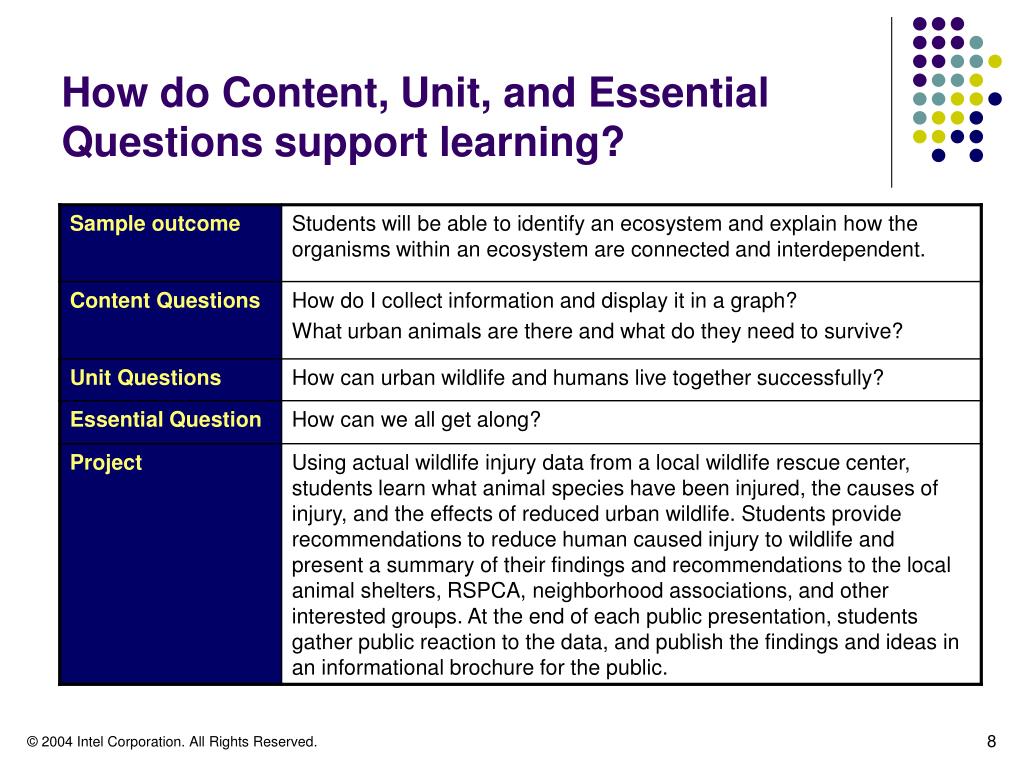 How do Content, Unit, and Essential Questions support learning?

| Sample outcome | Students will be able to identify an ecosystem and explain how the organisms within an ecosystem are connected and interdependent. |
|---|---|
| Content Questions | How do I collect information and display it in a graph? What urban animals are there and what do they need to survive? |
| Unit Questions | How can urban wildlife and humans live together successfully? |
| Essential Question | How can we all get along? |
| Project | Using actual wildlife injury data from a local wildlife rescue center, students learn what animal species have been injured, the causes of injury, and the effects of reduced urban wildlife. Students provide recommendations to reduce human caused injury to wildlife and present a summary of their findings and recommendations to the local animal shelters, RSPCA, neighborhood associations, and other interested groups. At the end of each public presentation, students gather public reaction to the data, and publish the findings and ideas in an informational brochure for the public. |

© 2004 Intel Corporation. All Rights Reserved.

8